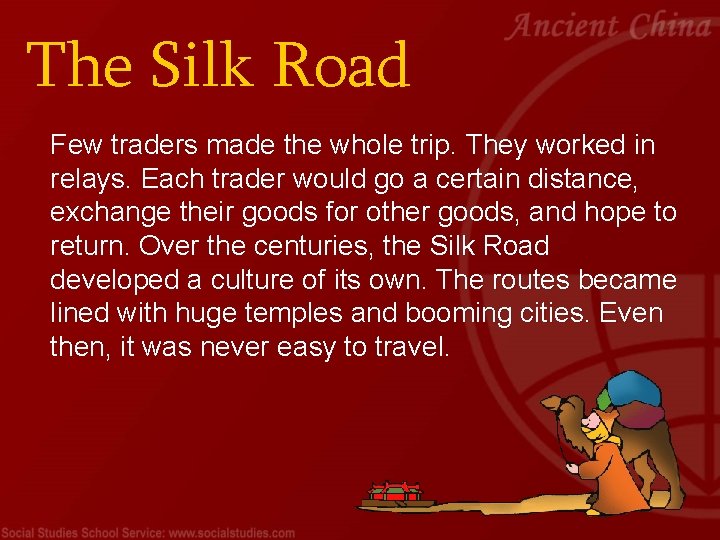 Ancient China

The Silk Road

Few traders made the whole trip. They worked in relays. Each trader would go a certain distance, exchange their goods for other goods, and hope to return. Over the centuries, the Silk Road developed a culture of its own. The routes became lined with huge temples and booming cities. Even then, it was never easy to travel.

Social Studies School Service: www.socialstudies.com